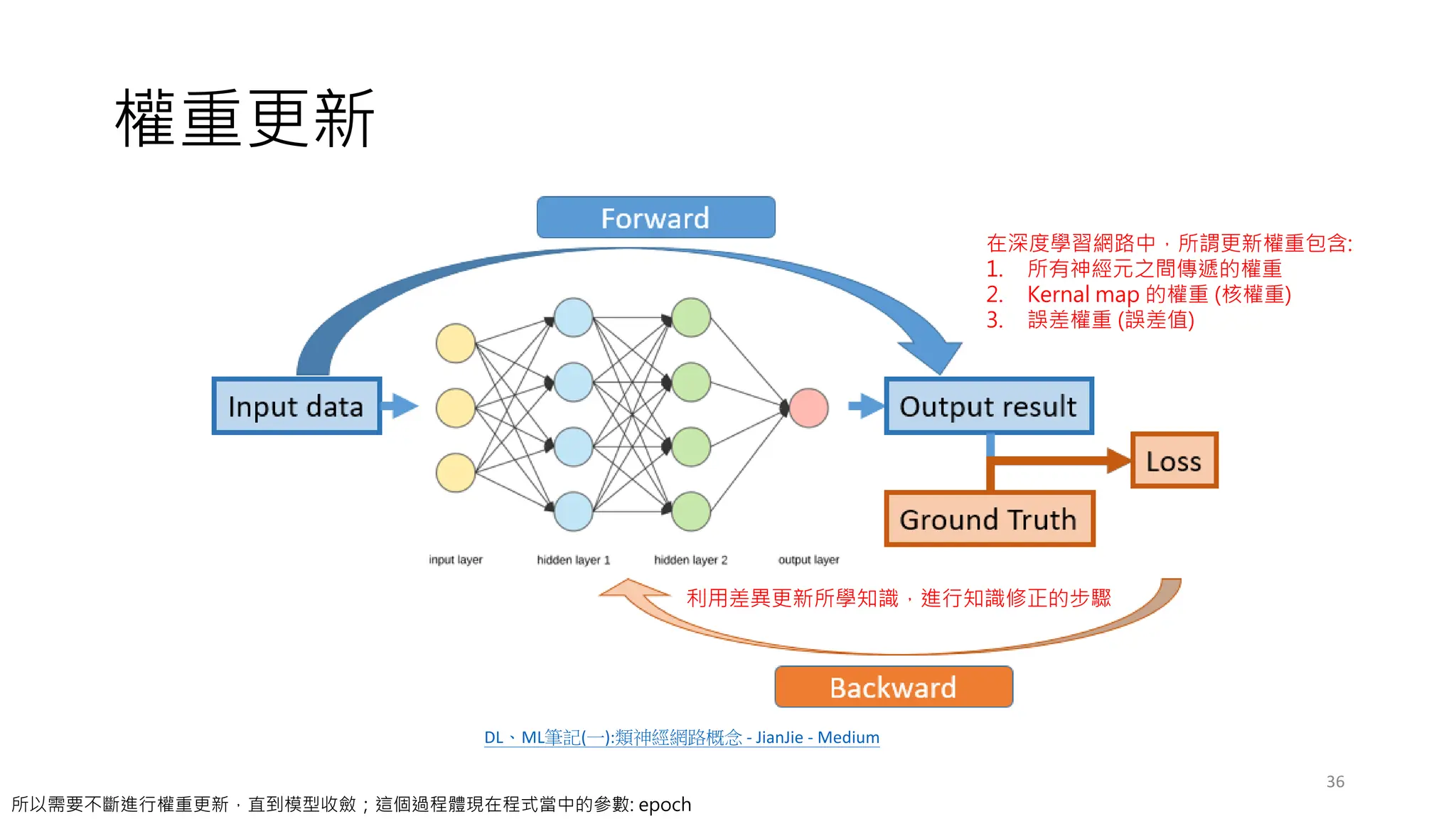 權重更新

Forward

在深度學習網路中，所謂更新權重包含:
1. 所有神經元之間傳遞的權重
2. Kernal map 的權重 (核權重)
3. 誤差權重 (誤差值)

Input data

Output result

Loss

Ground Truth

input layer

hidden layer 1

hidden layer 2

output layer

利用差異更新所學知識，進行知識修正的步驟

Backward

DL、ML筆記(一):類神經網路概念 - JianJie - Medium

36

所以需要不斷進行權重更新，直到模型收斂；這個過程體現在程式當中的參數: epoch